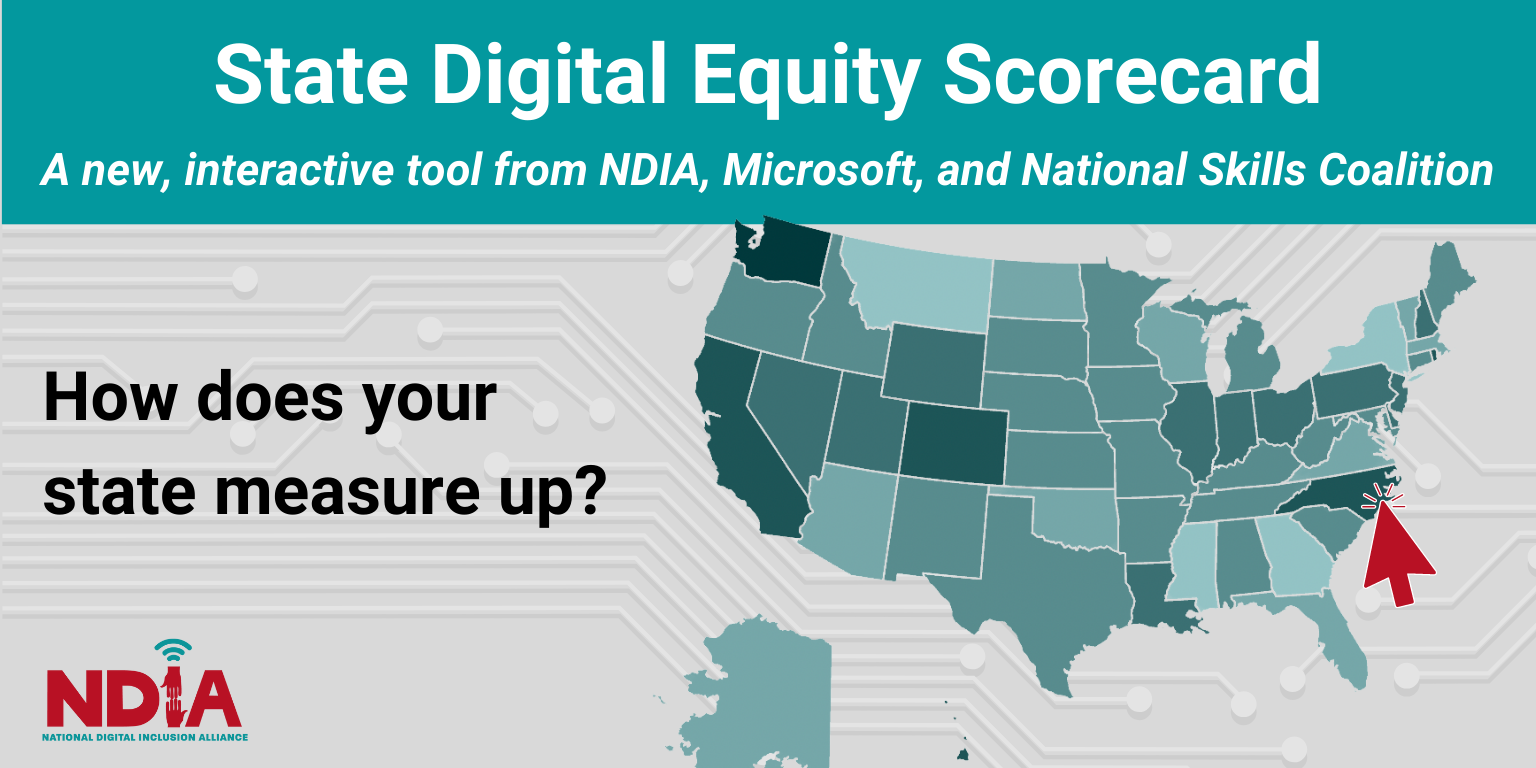 State Digital Equity Scorecard

A new, interactive tool from NDIA, Microsoft, and National Skills Coalition

How does your state measure up?

NDIA
NATIONAL DIGITAL INCLUSION ALLIANCE